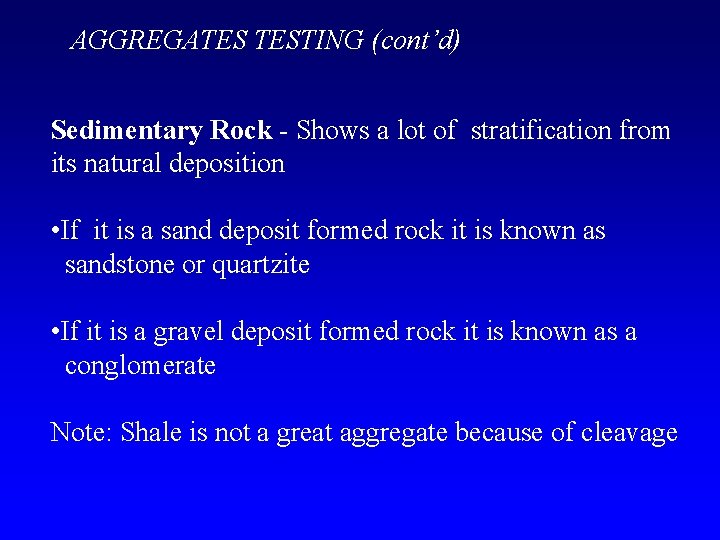 AGGREGATES TESTING (cont'd)

Sedimentary Rock - Shows a lot of stratification from its natural deposition

•If it is a sand deposit formed rock it is known as sandstone or quartzite

•If it is a gravel deposit formed rock it is known as a conglomerate

Note: Shale is not a great aggregate because of cleavage